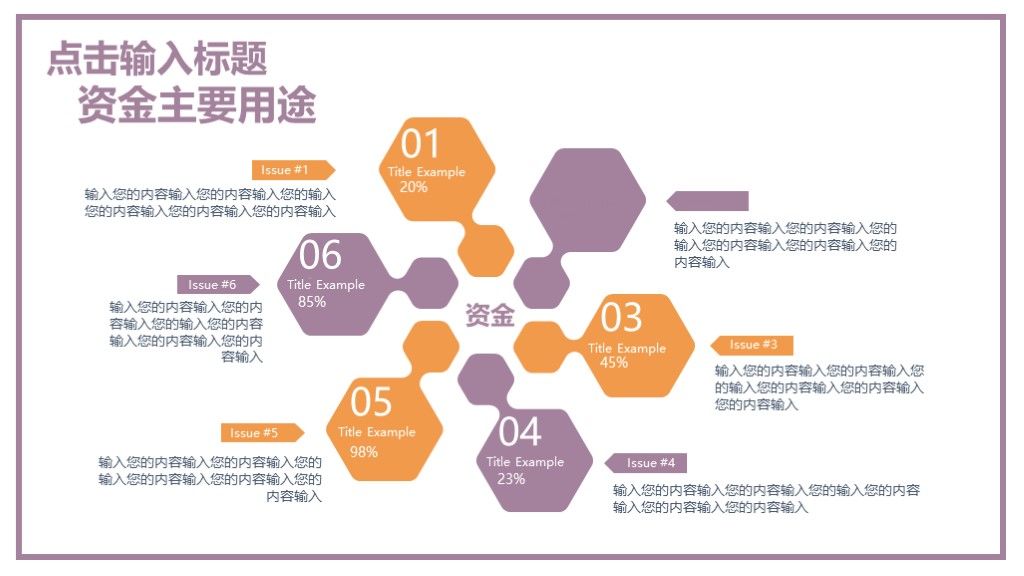 点击输入标题
资金主要用途

Issue #1
输入您的内容输入您的内容输入您的输入您的内容输入您的内容输入您的内容输入

01
Title Example
20%

输入您的内容输入您的内容输入您的输入您的内容输入您的内容输入您的内容输入

06
Title Example
85%

Issue #6
输入您的内容输入您的内容输入您的输入您的内容输入您的内容输入您的内容输入

资金

03
Title Example
45%

Issue #3
输入您的内容输入您的内容输入您的输入您的内容输入您的内容输入您的内容输入

05
Title Example
98%

Issue #5
输入您的内容输入您的内容输入您的输入您的内容输入您的内容输入您的内容输入

04
Title Example
23%

Issue #4
输入您的内容输入您的内容输入您的输入您的内容输入您的内容输入您的内容输入